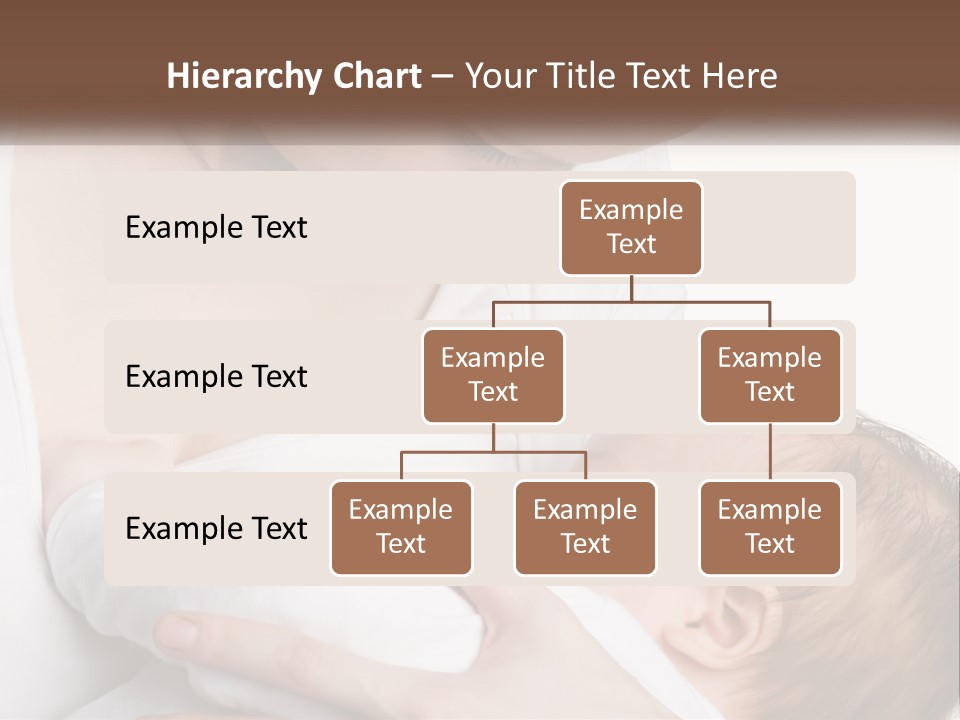 Hierarchy Chart – Your Title Text Here

Example Text

Example Text

Example Text

Example Text

Example Text

Example Text

Example Text

Example Text

Example Text